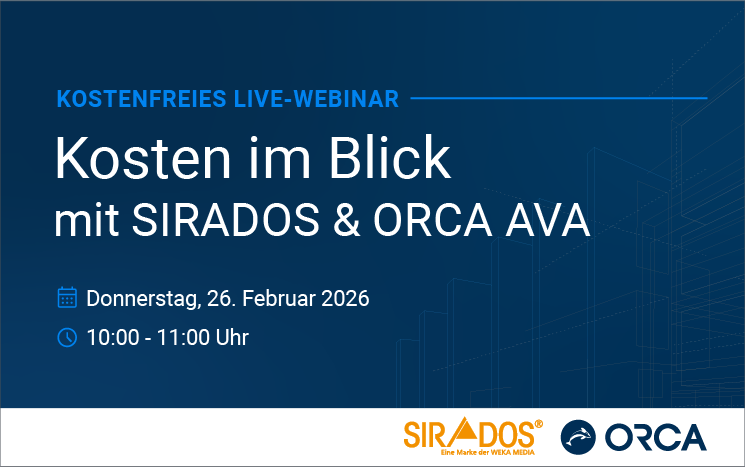 KOSTENFREIES LIVE-WEBINAR

Kosten im Blick
mit SIRADOS & ORCA AVA

Donnerstag, 26. Februar 2026

10:00 - 11:00 Uhr

SIRADOS®
Eine Marke der WEKA MEDIA

ORCA